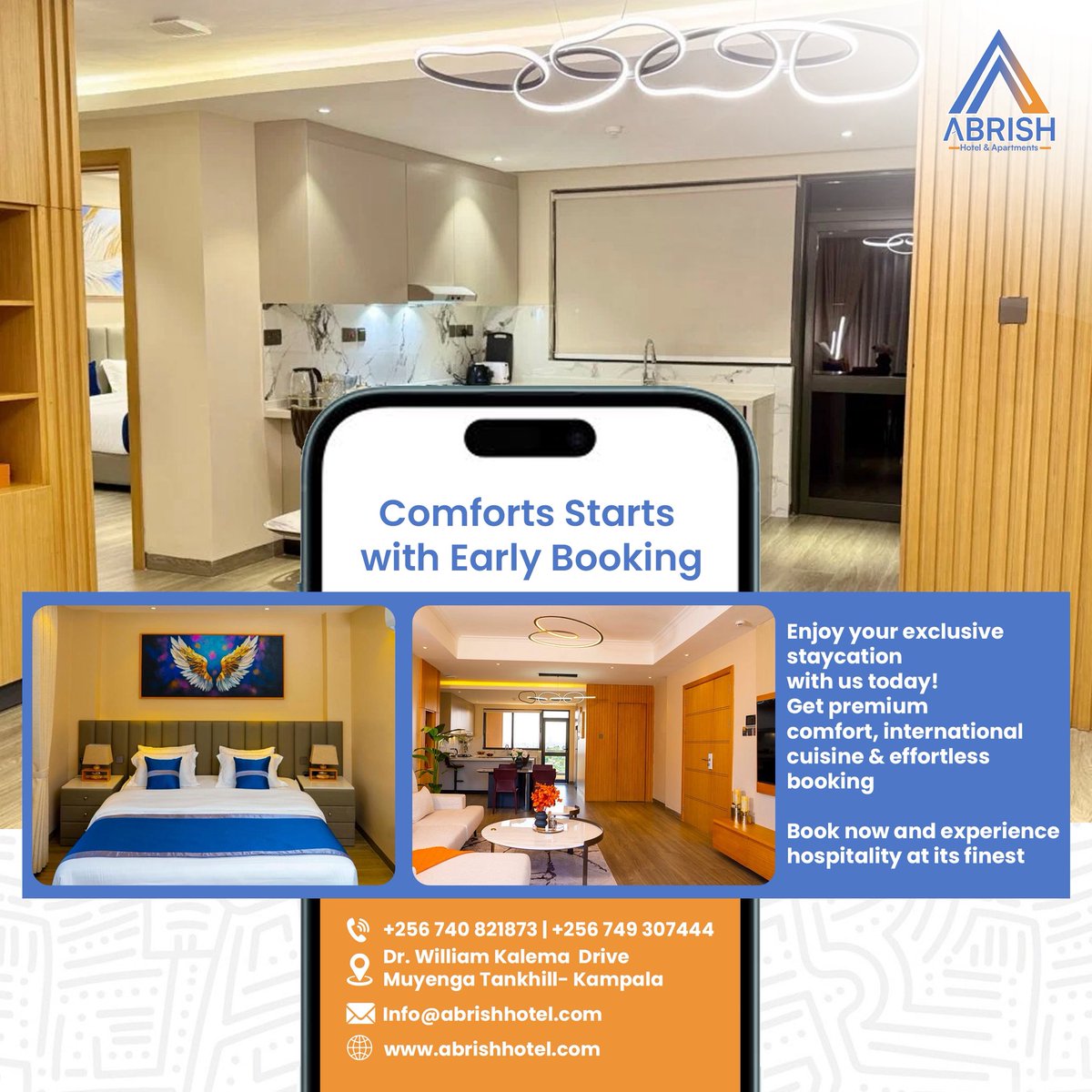 ABRISH
Hotel & Apartments

Comforts Starts with Early Booking

Enjoy your exclusive staycation with us today! Get premium comfort, international cuisine & effortless booking

Book now and experience hospitality at its finest

+256 740 821873 | +256 749 307444
Dr. William Kalema Drive
Muyenga Tankhill- Kampala
Info@abrishhotel.com
www.abrishhotel.com